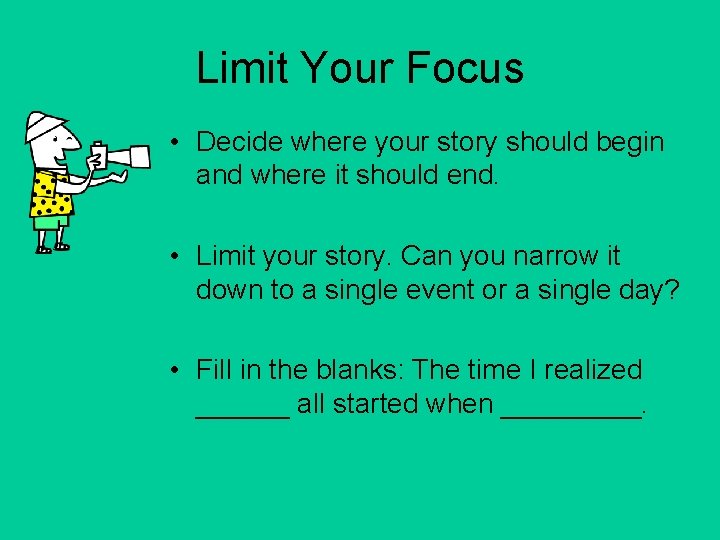 Limit Your Focus

• Decide where your story should begin and where it should end.

• Limit your story. Can you narrow it down to a single event or a single day?

• Fill in the blanks: The time I realized ______ all started when _________.